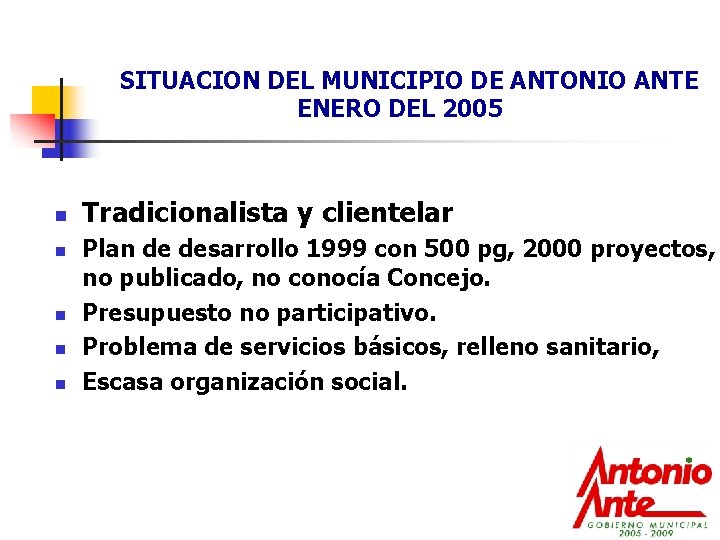 SITUACION DEL MUNICIPIO DE ANTONIO ANTE
ENERO DEL 2005

- Tradicionalista y clientelar
- Plan de desarrollo 1999 con 500 pg, 2000 proyectos, no publicado, no conocía Concejo.
- Presupuesto no participativo.
- Problema de servicios básicos, relleno sanitario,
- Escasa organización social.

Antonio Ante
GOBIERNO MUNICIPAL
2005 - 2009